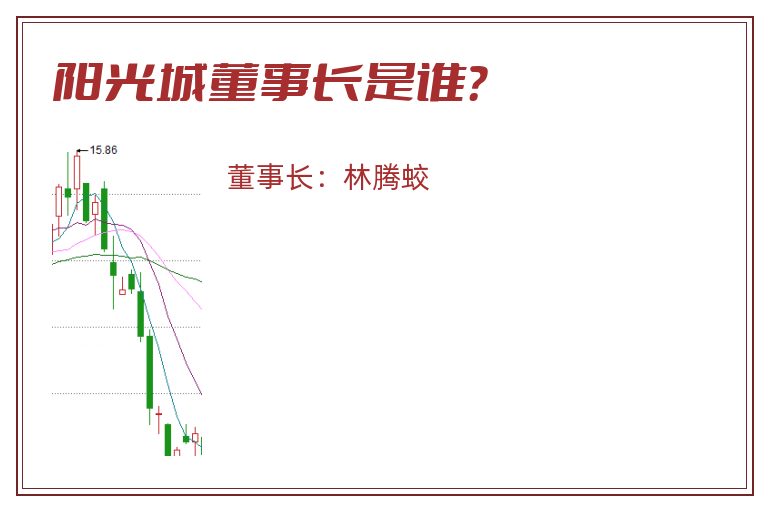 阳光城董事长是谁?

15.86

董事长：林腾蛟